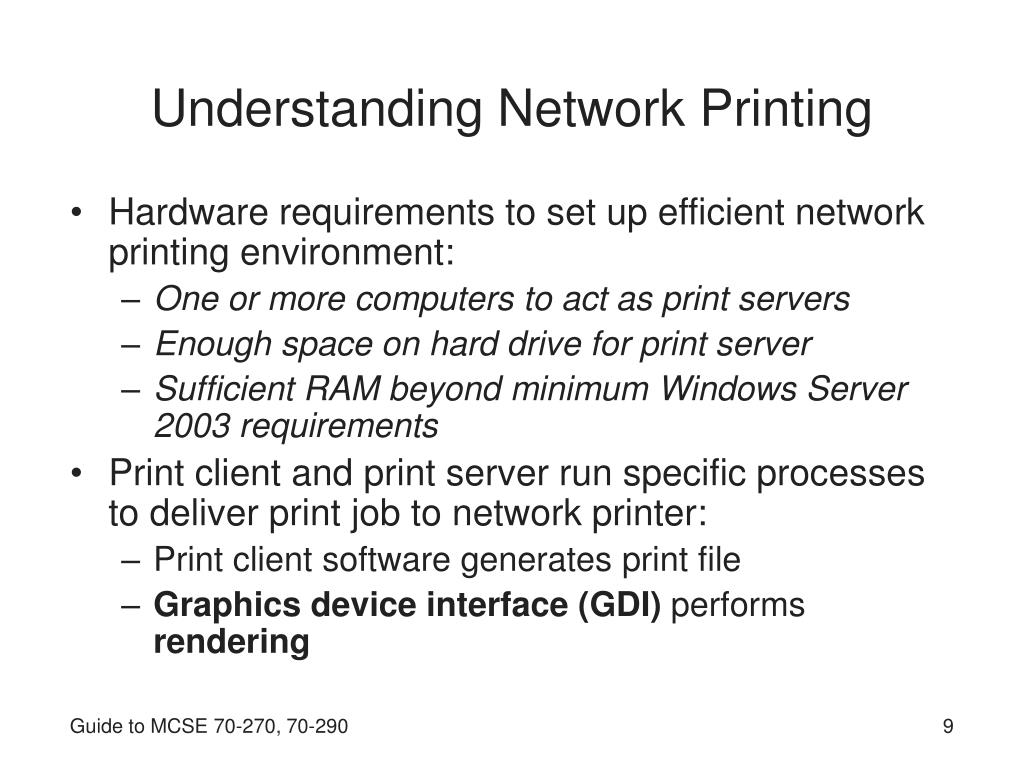 Understanding Network Printing

• Hardware requirements to set up efficient network printing environment:
– One or more computers to act as print servers
– Enough space on hard drive for print server
– Sufficient RAM beyond minimum Windows Server 2003 requirements
• Print client and print server run specific processes to deliver print job to network printer:
– Print client software generates print file
– Graphics device interface (GDI) performs rendering

Guide to MCSE 70-270, 70-290

9